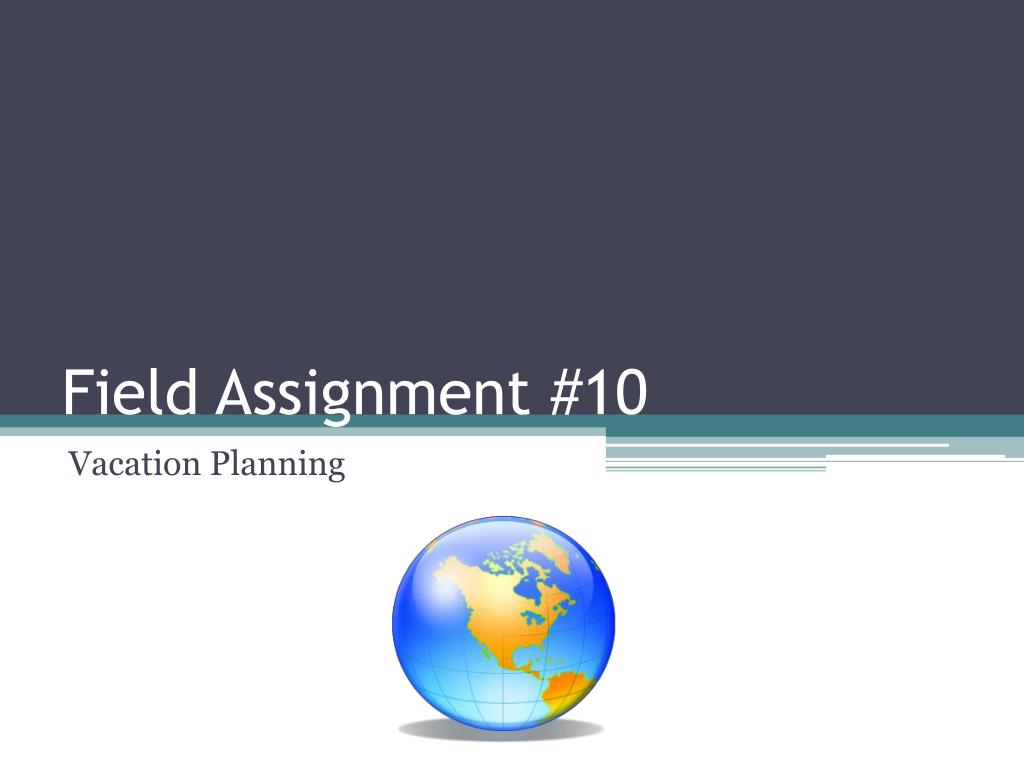 Field Assignment #10

Vacation Planning